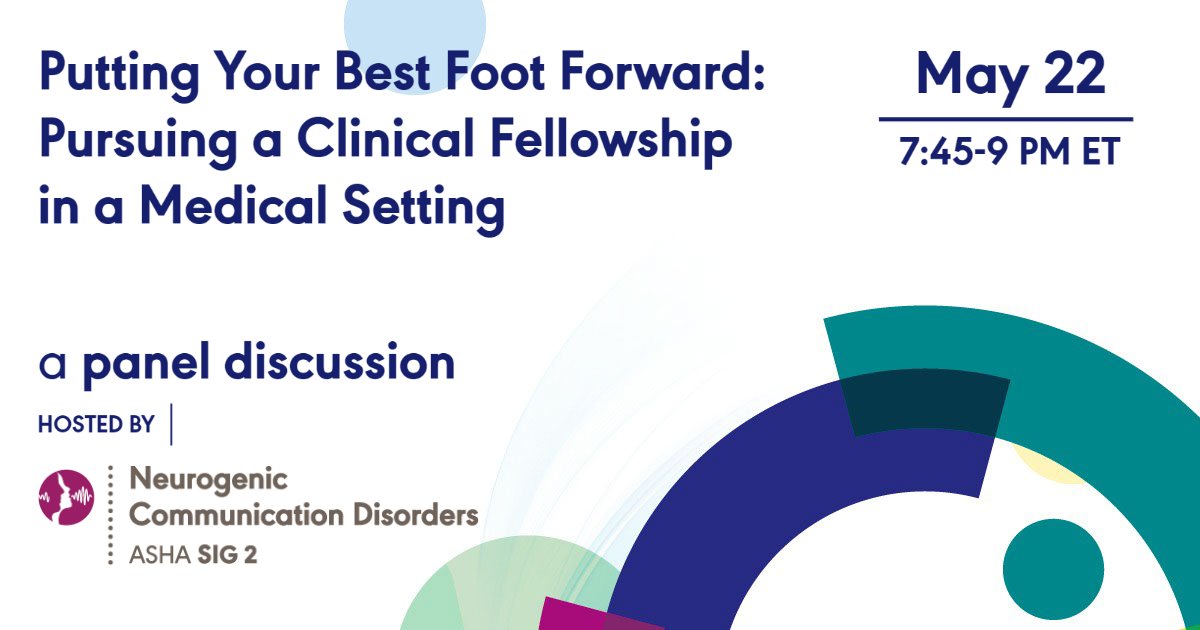 Putting Your Best Foot Forward: Pursuing a Clinical Fellowship in a Medical Setting

May 22

7:45-9 PM ET

a panel discussion

HOSTED BY

Neurogenic Communication Disorders
ASHA SIG 2